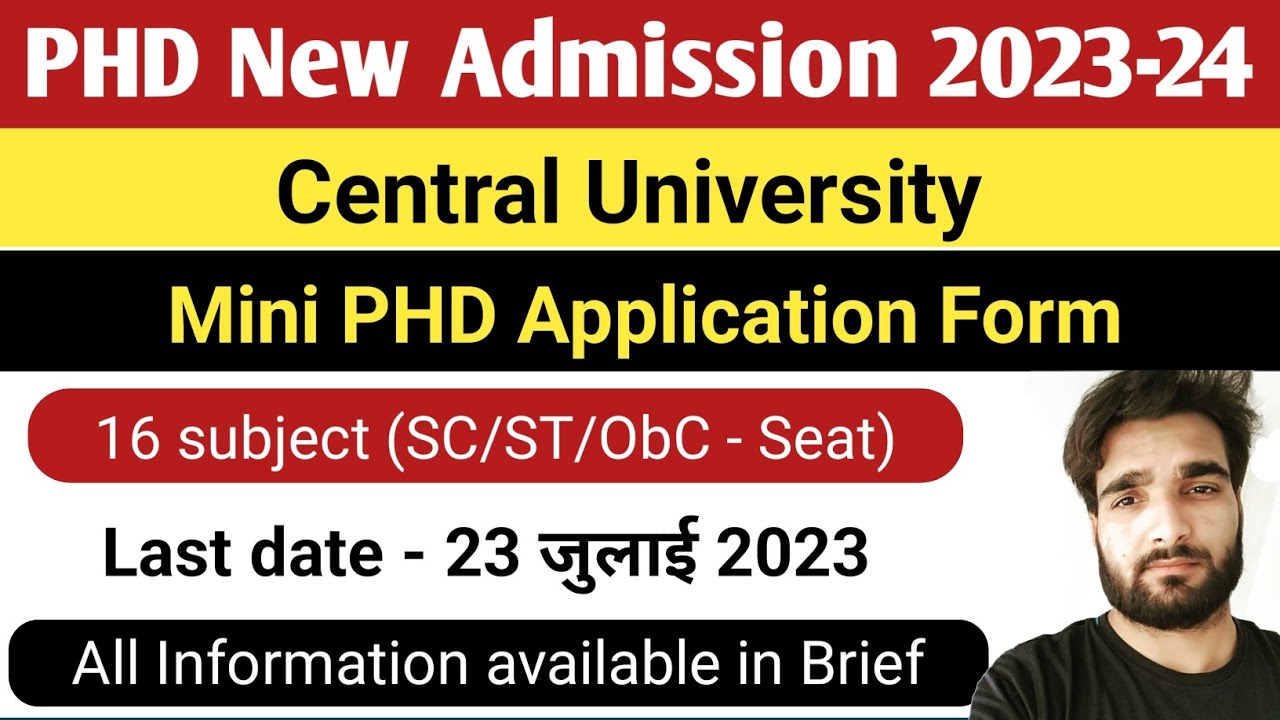 PHD New Admission 2023-24

Central University

Mini PHD Application Form

16 subject (SC/ST/ObC - Seat)

Last date - 23 जुलाई 2023

All Information available in Brief